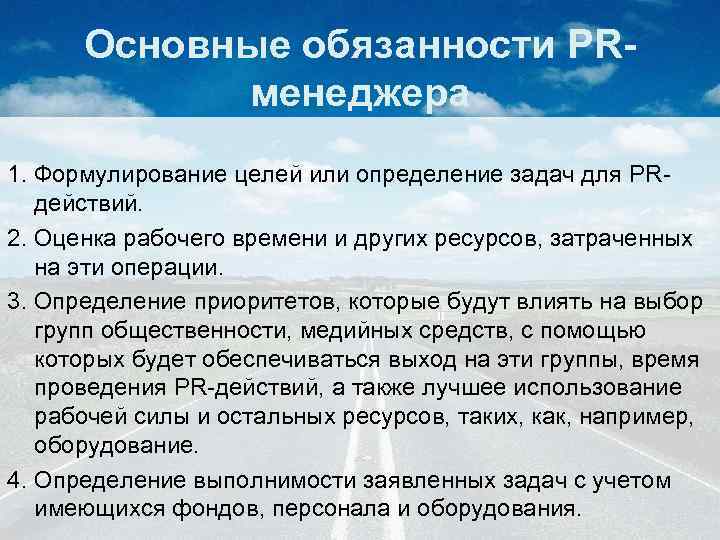 Основные обязанности PR-менеджера

1. Формулирование целей или определение задач для PR-действий.

2. Оценка рабочего времени и других ресурсов, затраченных на эти операции.

3. Определение приоритетов, которые будут влиять на выбор групп общественности, медийных средств, с помощью которых будет обеспечиваться выход на эти группы, время проведения PR-действий, а также лучшее использование рабочей силы и остальных ресурсов, таких, как, например, оборудование.

4. Определение выполнимости заявленных задач с учетом имеющихся фондов, персонала и оборудования.